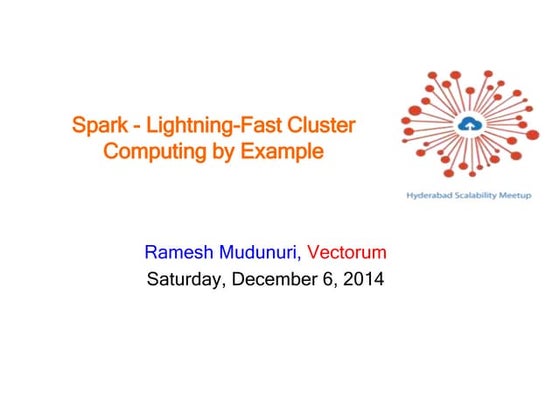 Spark - Lightning-Fast Cluster Computing by Example

Hyderabad Scalability Meetup

Ramesh Mudunuri, Vectorum
Saturday, December 6, 2014